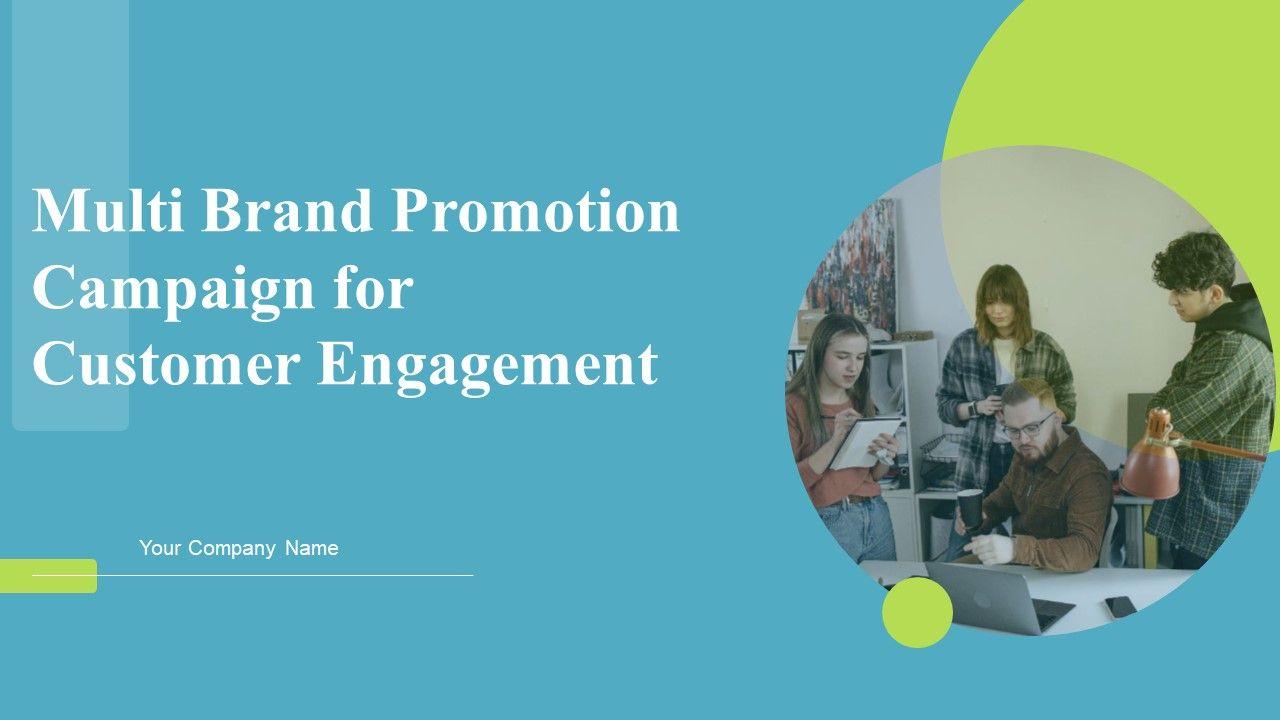 Multi Brand Promotion Campaign for Customer Engagement

Your Company Name